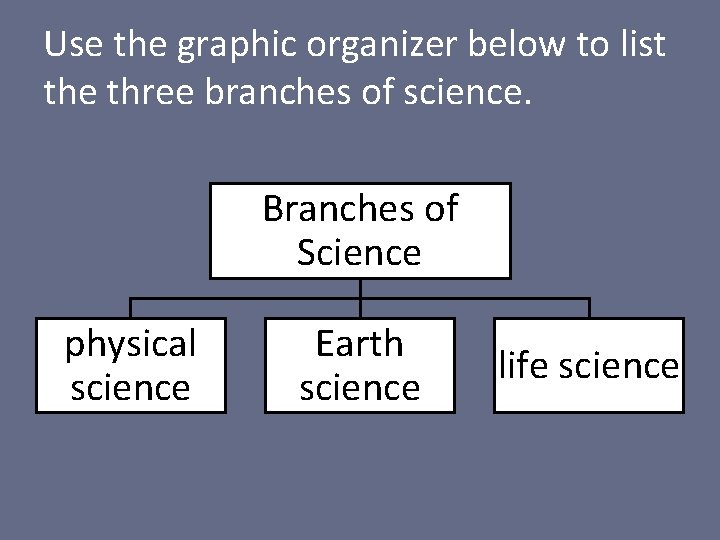 Use the graphic organizer below to list the three branches of science.

Branches of Science

physical science

Earth science

life science